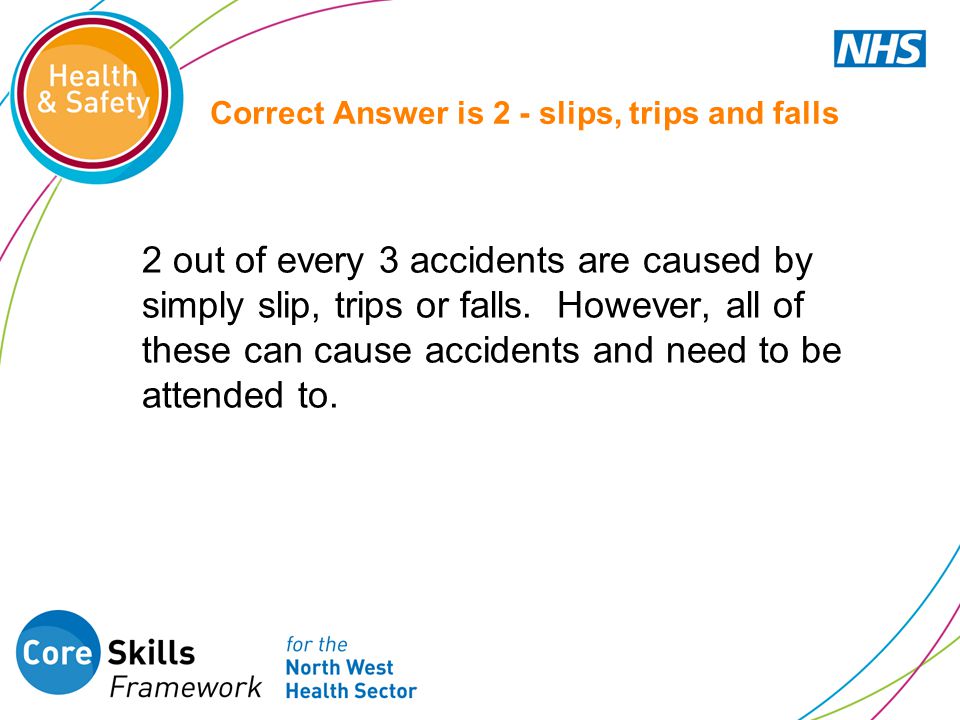 Health & Safety

NHS

Correct Answer is 2 - slips, trips and falls

2 out of every 3 accidents are caused by simply slip, trips or falls. However, all of these can cause accidents and need to be attended to.

Core Skills Framework

for the North West Health Sector